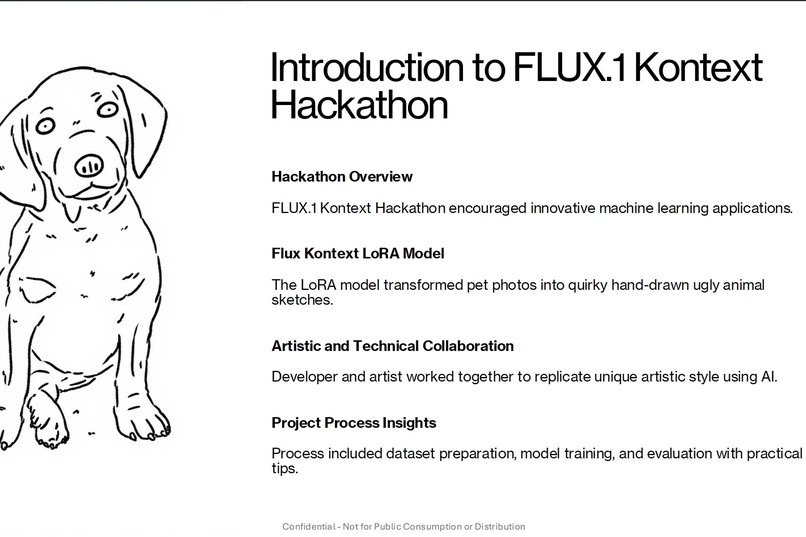 Introduction to FLUX.1 Kontext Hackathon

Hackathon Overview

FLUX.1 Kontext Hackathon encouraged innovative machine learning applications.

Flux Kontext LoRA Model

The LoRA model transformed pet photos into quirky hand-drawn ugly animal sketches.

Artistic and Technical Collaboration

Developer and artist worked together to replicate unique artistic style using AI.

Project Process Insights

Process included dataset preparation, model training, and evaluation with practical tips.

Confidential - Not for Public Consumption or Distribution